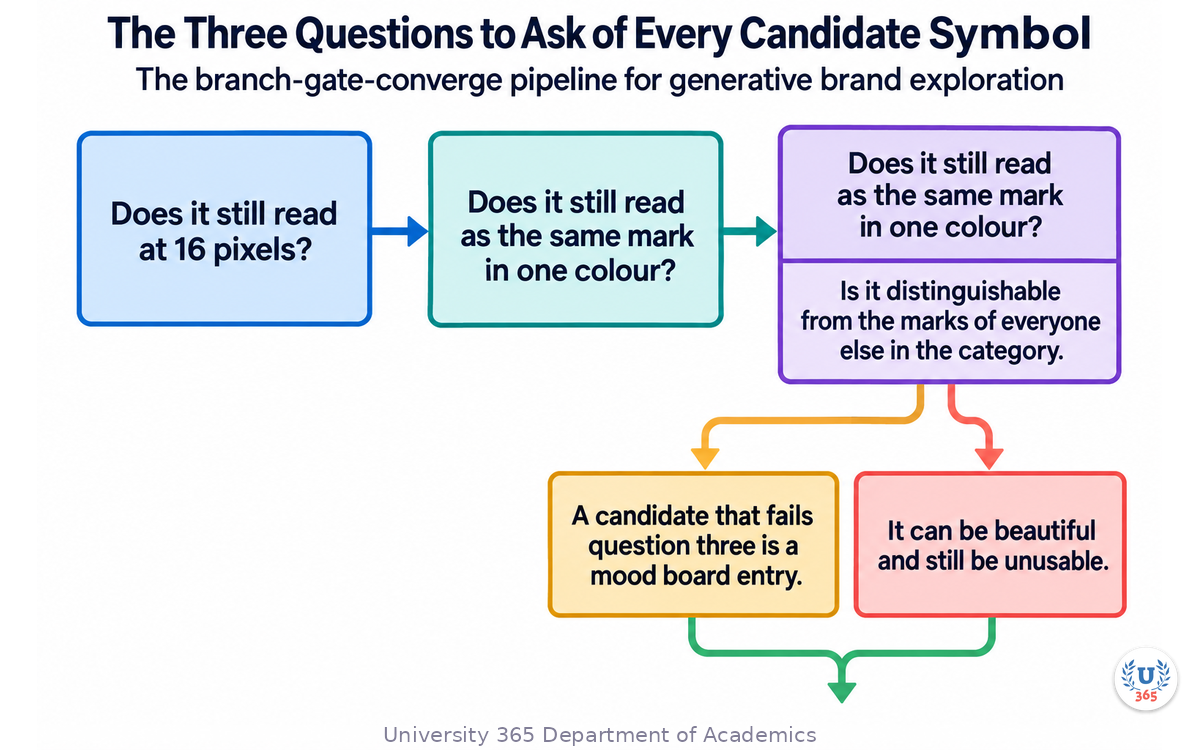 The Three Questions to Ask of Every Candidate Symbol

The branch-gate-converge pipeline for generative brand exploration

Does it still read at 16 pixels?

Does it still read as the same mark in one colour?

Does it still read as the same mark in one colour?

Is it distinguishable from the marks of everyone else in the category.

A candidate that fails question three is a mood board entry.

It can be beautiful and still be unusable.

U 365

University 365 Department of Academics